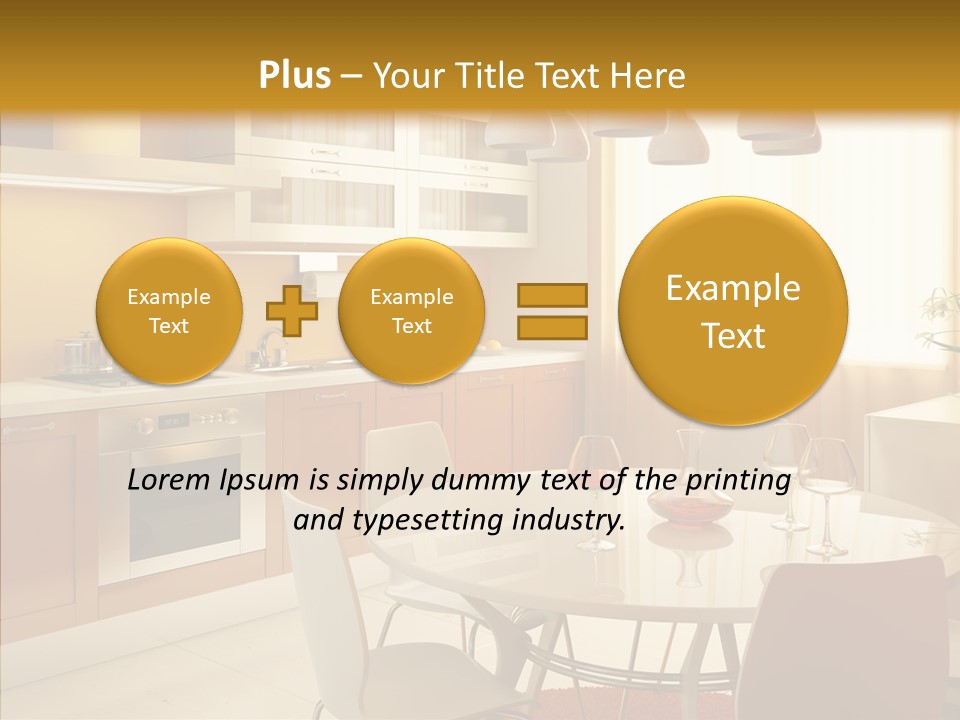 Plus – Your Title Text Here

Example Text

Example Text

Example Text

Lorem Ipsum is simply dummy text of the printing and typesetting industry.